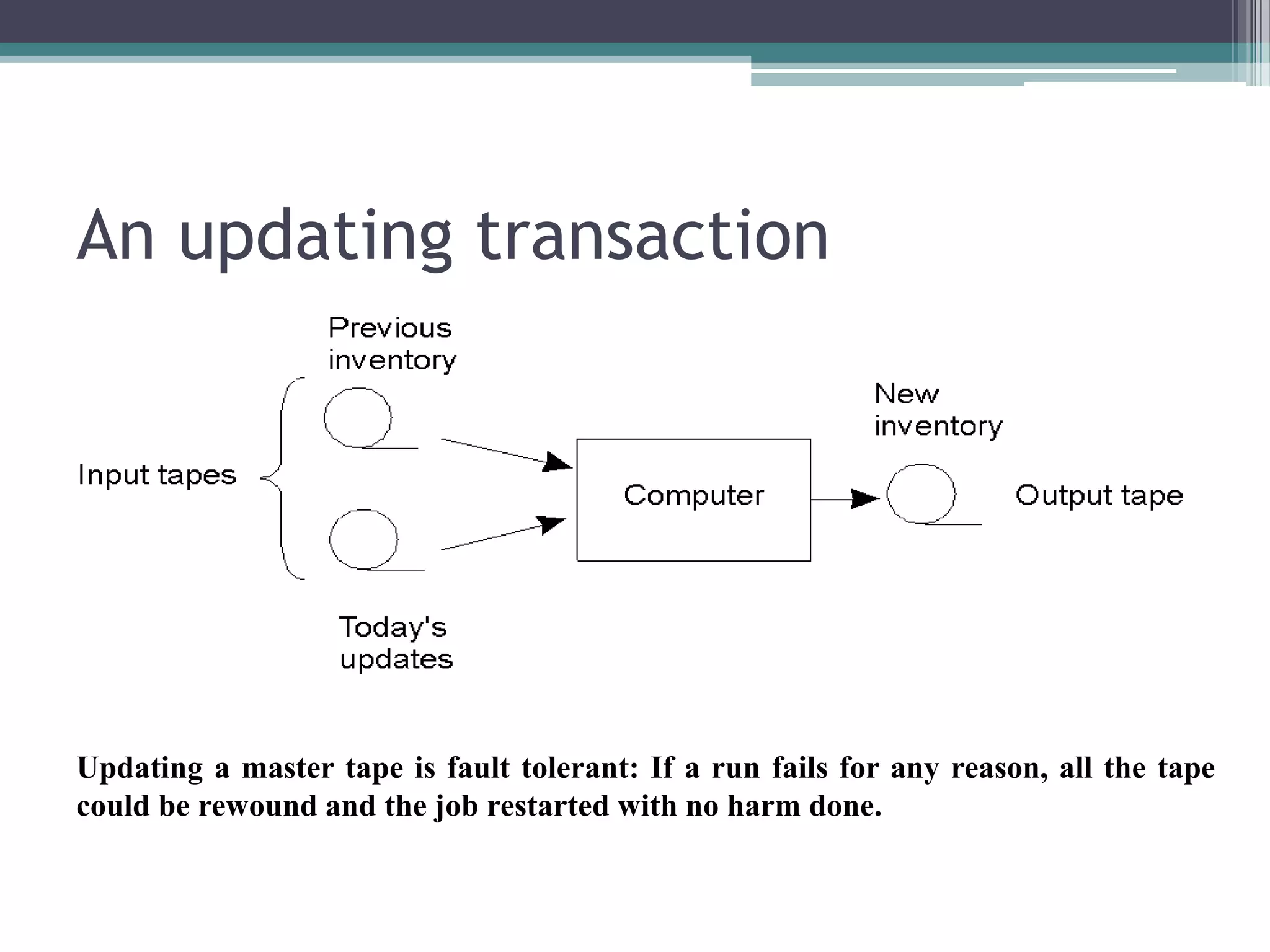 An updating transaction

Previous inventory

Input tapes

Today's updates

Computer

New inventory

Output tape

Updating a master tape is fault tolerant: If a run fails for any reason, all the tape could be rewound and the job restarted with no harm done.